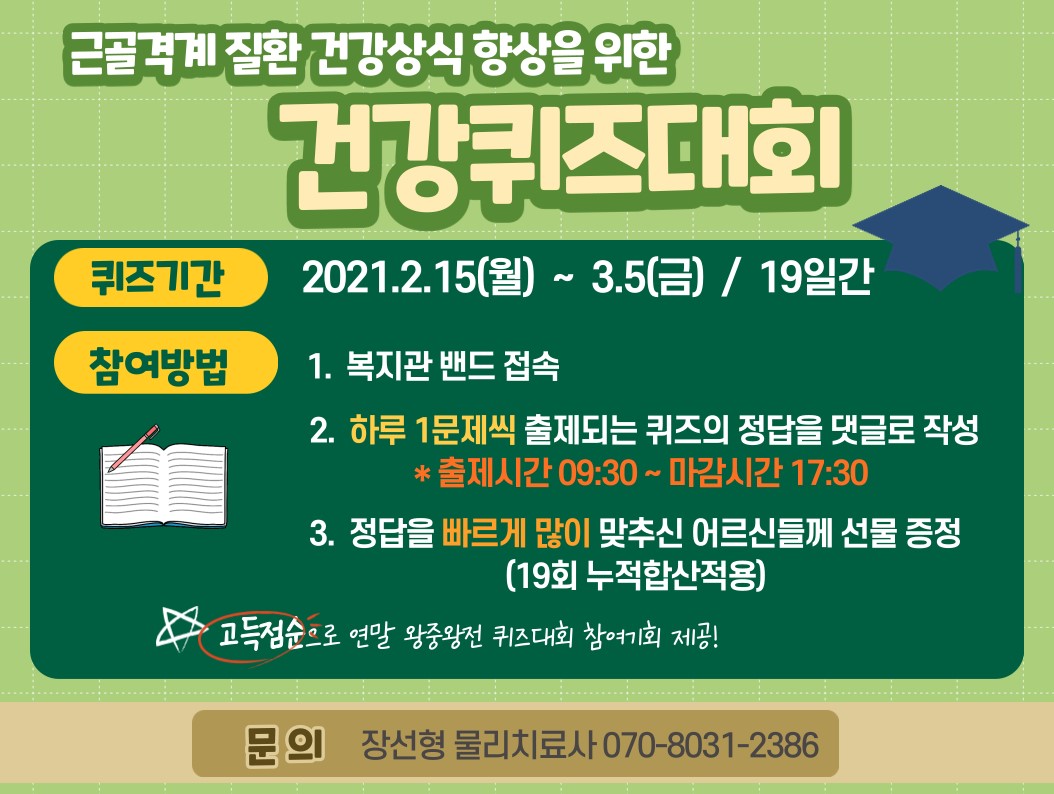 근골격계 질환 건강상식 향상을 위한

건강퀴즈대회

퀴즈기간 2021.2.15(월) ~ 3.5(금) / 19일간

참여방법

1. 복지관 밴드 접속

2. 하루 1문제씩 출제되는 퀴즈의 정답을 댓글로 작성
* 출제시간 09:30 ~ 마감시간 17:30

3. 정답을 빠르게 많이 맞추신 어르신들께 선물 증정
(19회 누적합산적용)

고득점순으로 연말 왕중왕전 퀴즈대회 참여기회 제공!

문의 장선형 물리치료사 070-8031-2386